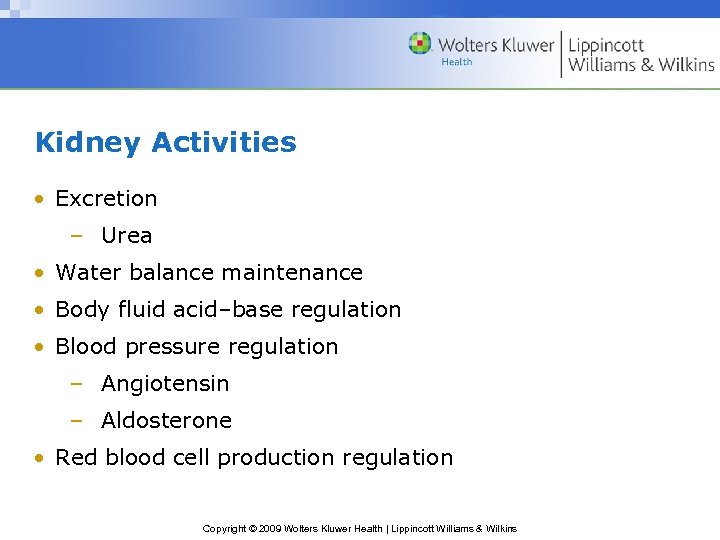 Wolters Kluwer Health | Lippincott Williams & Wilkins

Kidney Activities

• Excretion
– Urea
• Water balance maintenance
• Body fluid acid–base regulation
• Blood pressure regulation
– Angiotensin
– Aldosterone
• Red blood cell production regulation

Copyright © 2009 Wolters Kluwer Health | Lippincott Williams & Wilkins